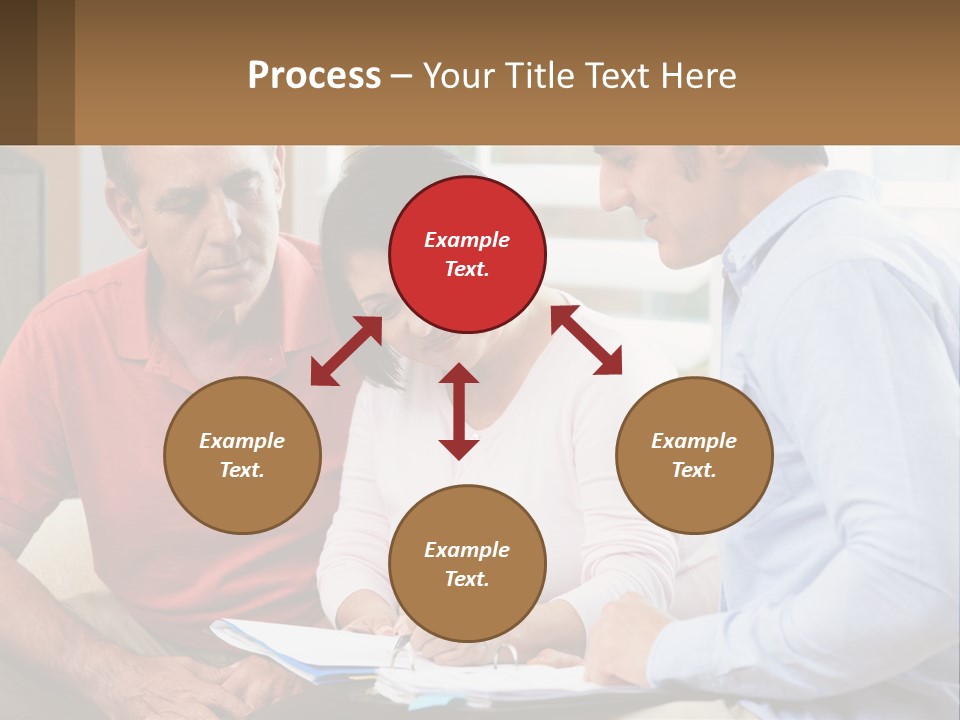 Process – Your Title Text Here

Example Text.

Example Text.

Example Text.

Example Text.